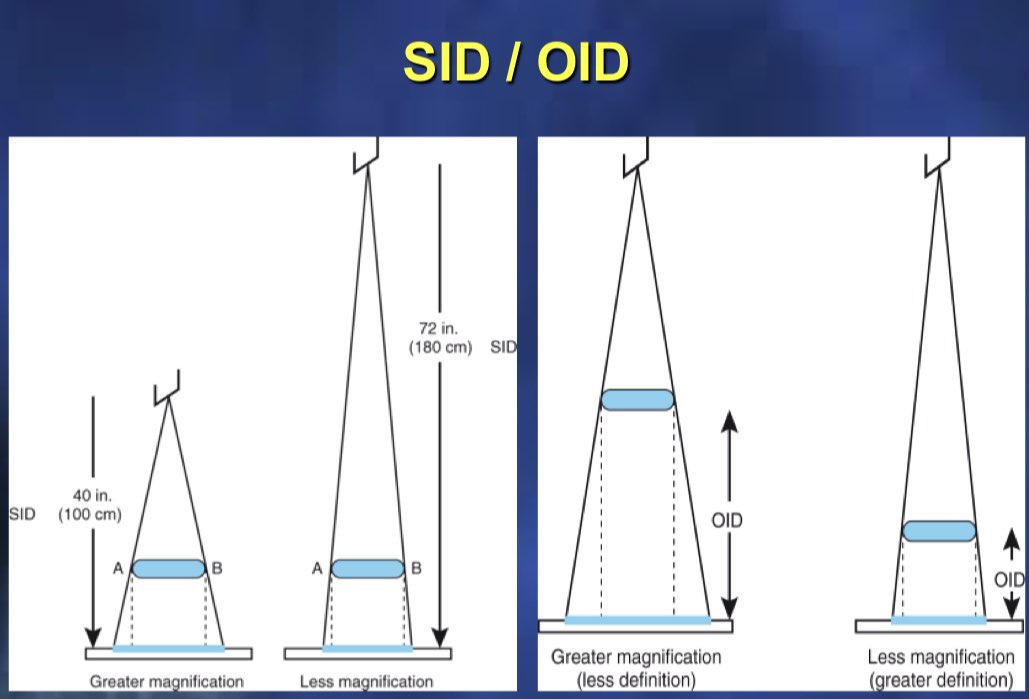 SID / OID

72 in. (180 cm) SID

SID 40 in. (100 cm)

A B

A B

Greater magnification

Less magnification

OID

OID

Greater magnification (less definition)

Less magnification (greater definition)